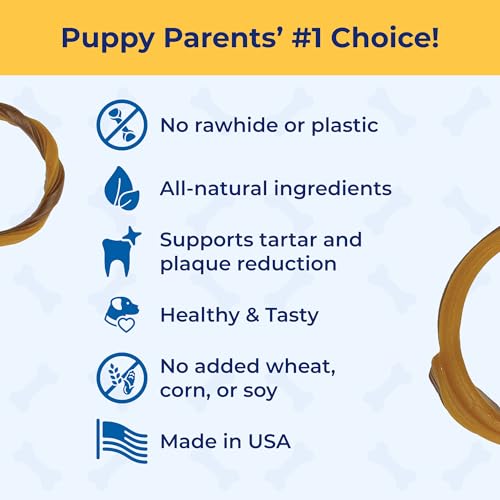 Puppy Parents' #1 Choice!

No rawhide or plastic

All-natural ingredients

Supports tartar and plaque reduction

Healthy & Tasty

No added wheat, corn, or soy

Made in USA